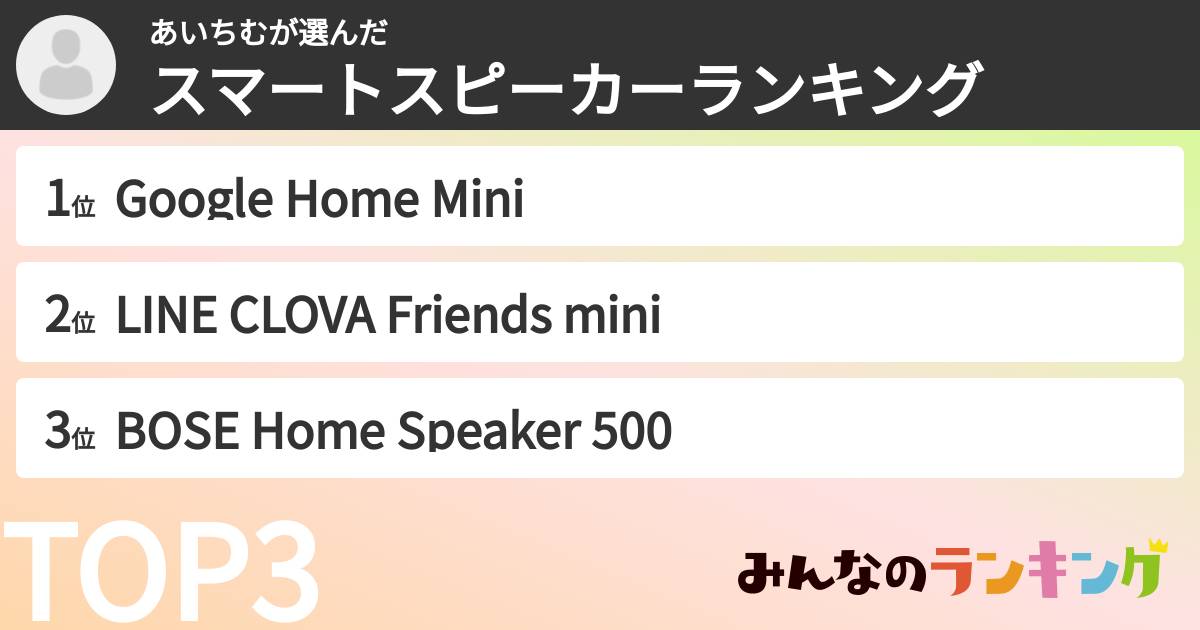 あいちむが選んだ
スマートスピーカーランキング

1位 Google Home Mini

2位 LINE CLOVA Friends mini

3位 BOSE Home Speaker 500

TOP3

みんなのランキング